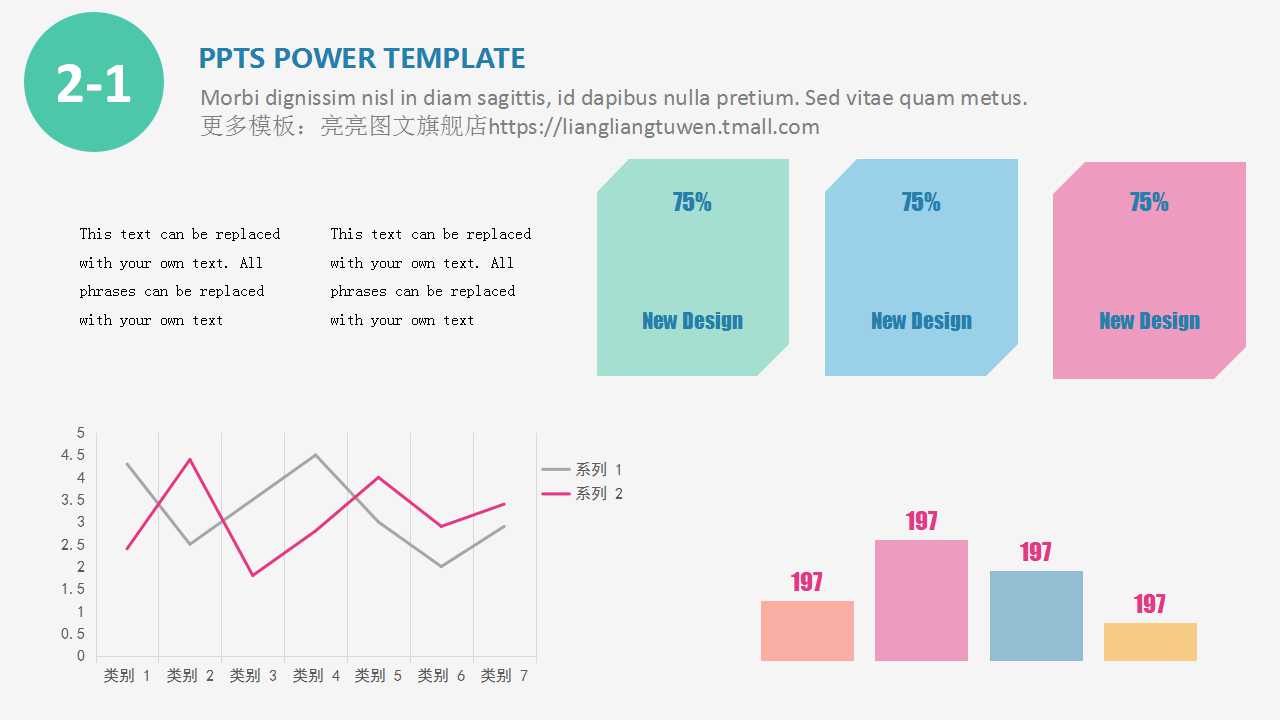 2-1

PPTS POWER TEMPLATE

Morbi dignissim nisl in diam sagittis, id dapibus nulla pretium. Sed vitae quam metus.
更多模板：亮亮图文旗舰店https://liangliangtuwen.tmall.com

This text can be replaced with your own text. All phrases can be replaced with your own text

This text can be replaced with your own text. All phrases can be replaced with your own text

75%
New Design

75%
New Design

75%
New Design

5
4.5
4
3.5
3
2.5
2
1.5
1
0.5
0
类别 1 类别 2 类别 3 类别 4 类别 5 类别 6 类别 7

系列 1
系列 2

197
197
197
197